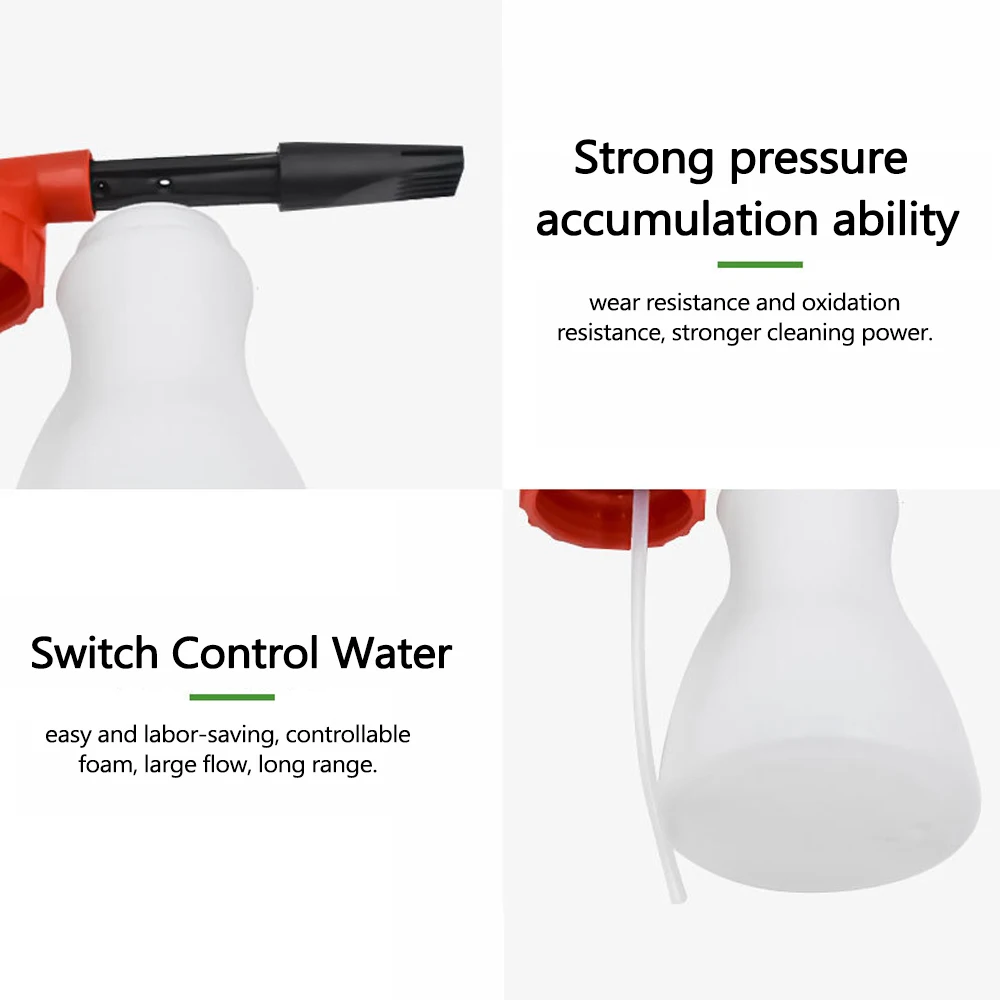 Strong pressure accumulation ability

wear resistance and oxidation resistance, stronger cleaning power.

Switch Control Water

easy and labor-saving, controllable foam, large flow, long range.